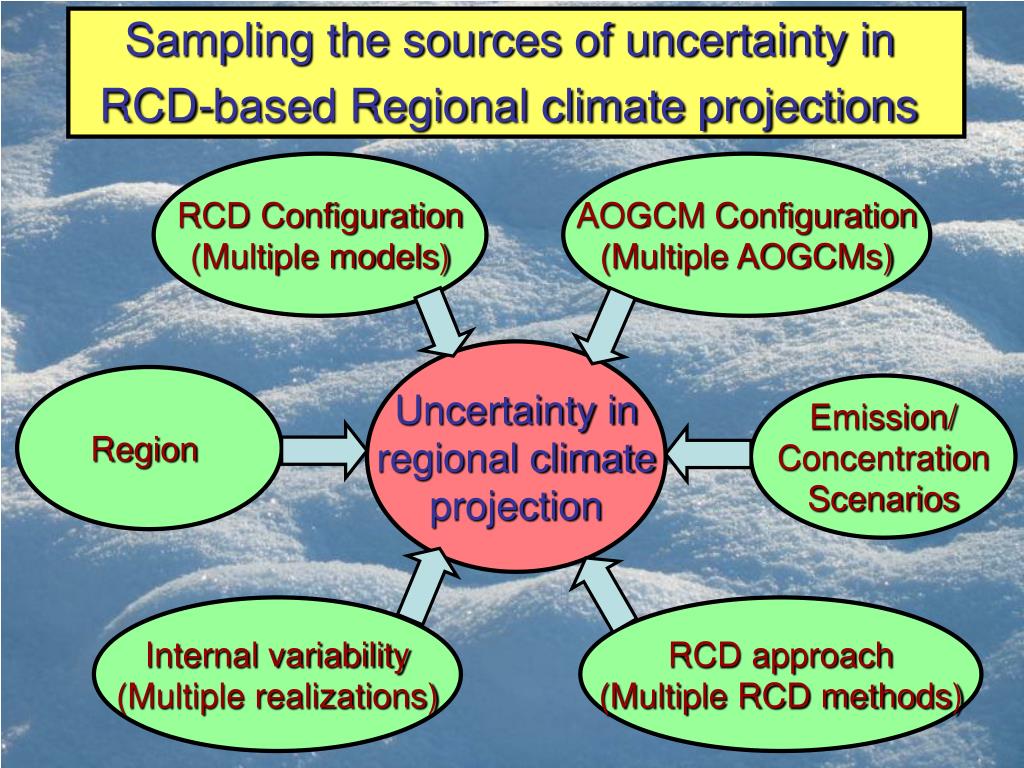 Sampling the sources of uncertainty in RCD-based Regional climate projections

RCD Configuration
(Multiple models)

AOGCM Configuration
(Multiple AOGCMs)

Region

Uncertainty in regional climate projection

Emission/
Concentration
Scenarios

Internal variability
(Multiple realizations)

RCD approach
(Multiple RCD methods)